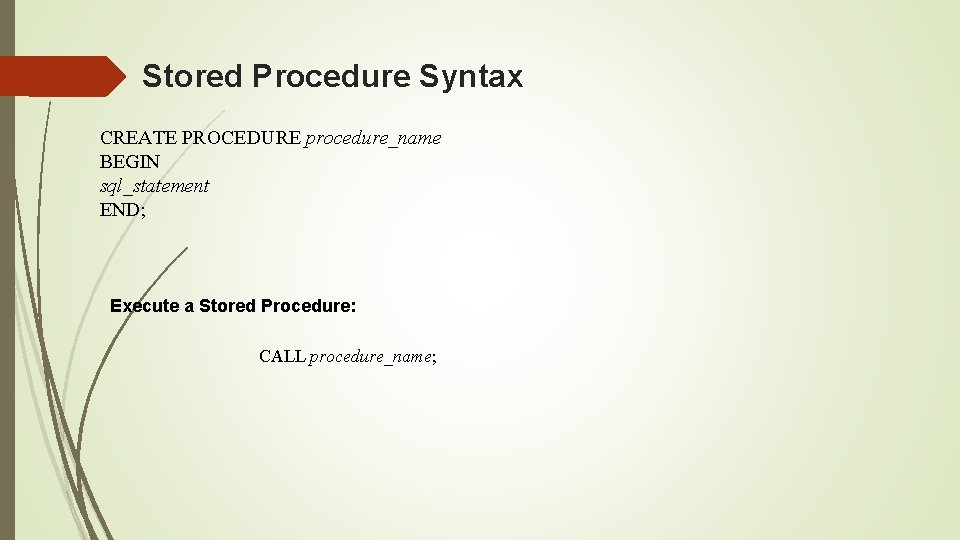 Stored Procedure Syntax

CREATE PROCEDURE procedure_name
BEGIN
sql_statement
END;

Execute a Stored Procedure:

CALL procedure_name;